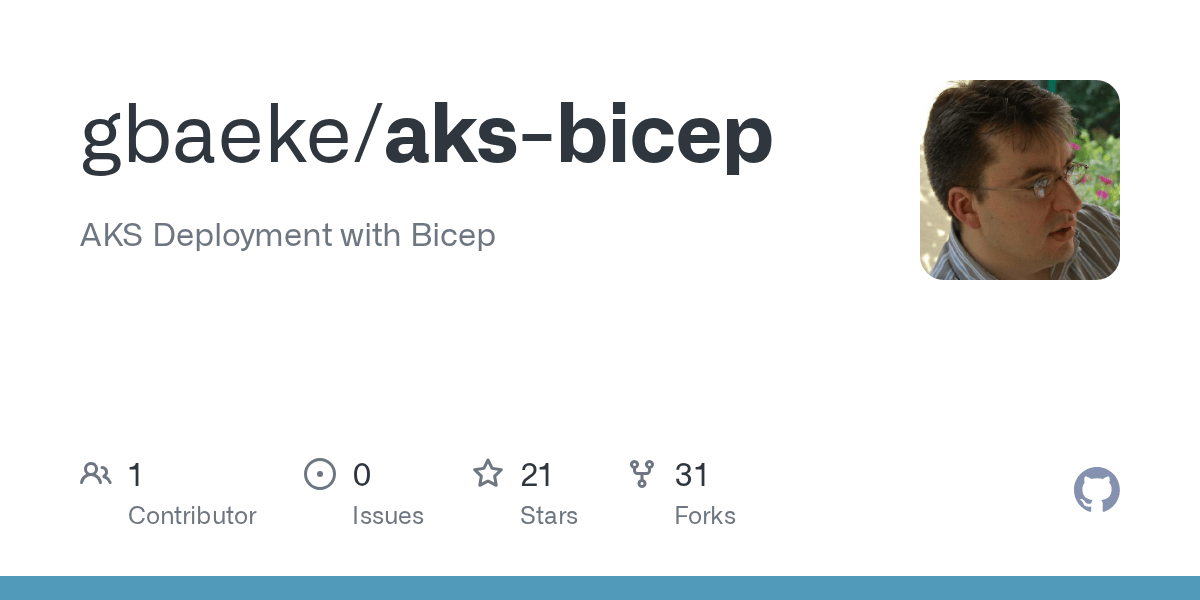 gbaeke/aks-bicep

AKS Deployment with Bicep

1
Contributor

0
Issues

21
Stars

31
Forks